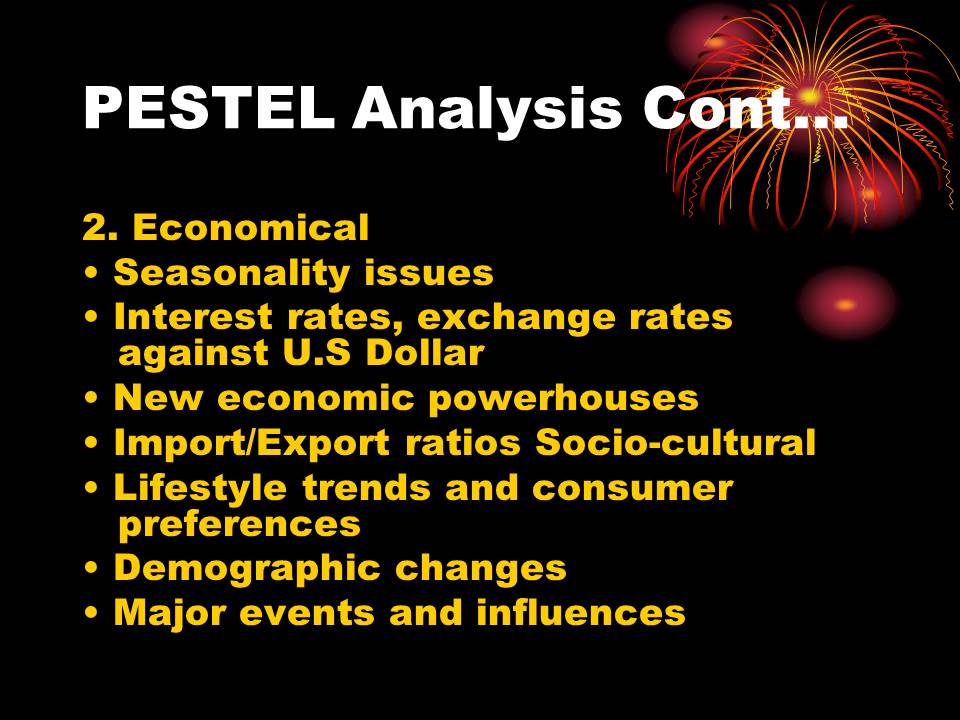 PESTEL Analysis Cont…

2. Economical
• Seasonality issues
• Interest rates, exchange rates against U.S Dollar
• New economic powerhouses
• Import/Export ratios Socio-cultural
• Lifestyle trends and consumer preferences
• Demographic changes
• Major events and influences